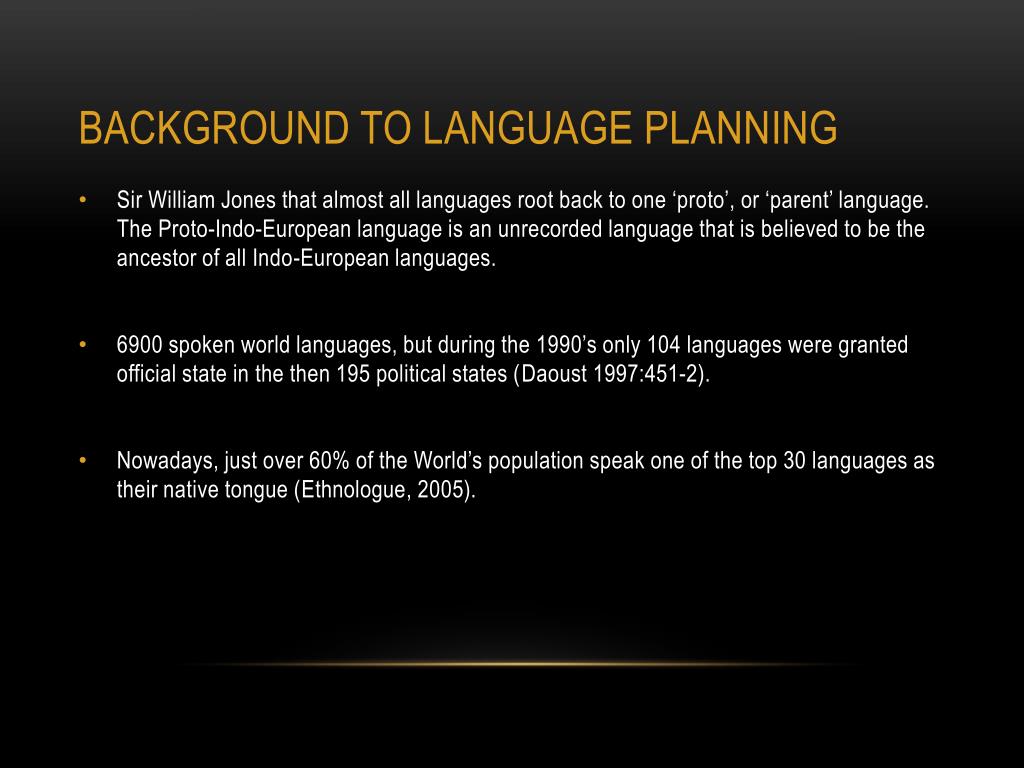 BACKGROUND TO LANGUAGE PLANNING

• Sir William Jones that almost all languages root back to one ‘proto’, or ‘parent’ language. The Proto-Indo-European language is an unrecorded language that is believed to be the ancestor of all Indo-European languages.

• 6900 spoken world languages, but during the 1990’s only 104 languages were granted official state in the then 195 political states (Daoust 1997:451-2).

• Nowadays, just over 60% of the World’s population speak one of the top 30 languages as their native tongue (Ethnologue, 2005).